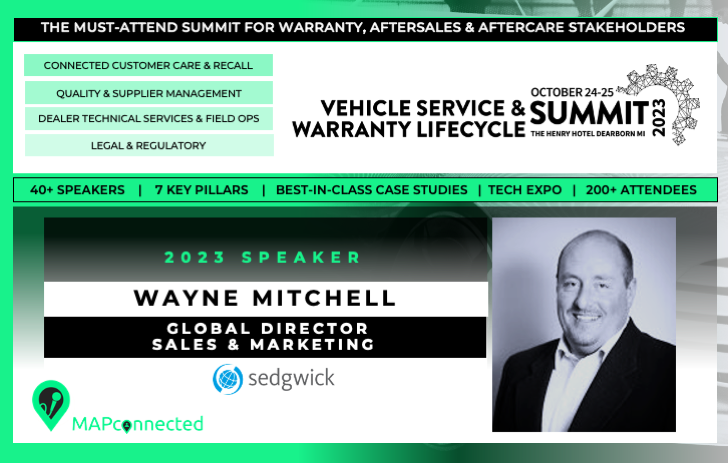 THE MUST-ATTEND SUMMIT FOR WARRANTY, AFTERSALES & AFTERCARE STAKEHOLDERS

CONNECTED CUSTOMER CARE & RECALL

QUALITY & SUPPLIER MANAGEMENT

DEALER TECHNICAL SERVICES & FIELD OPS

LEGAL & REGULATORY

VEHICLE SERVICE & WARRANTY LIFECYCLE

OCTOBER 24-25

SUMMIT 2023

THE HENRY HOTEL DEARBORN MI

40+ SPEAKERS | 7 KEY PILLARS | BEST-IN-CLASS CASE STUDIES | TECH EXPO | 200+ ATTENDEES

2023 SPEAKER

WAYNE MITCHELL

GLOBAL DIRECTOR SALES & MARKETING

sedgwick

MAPconnected